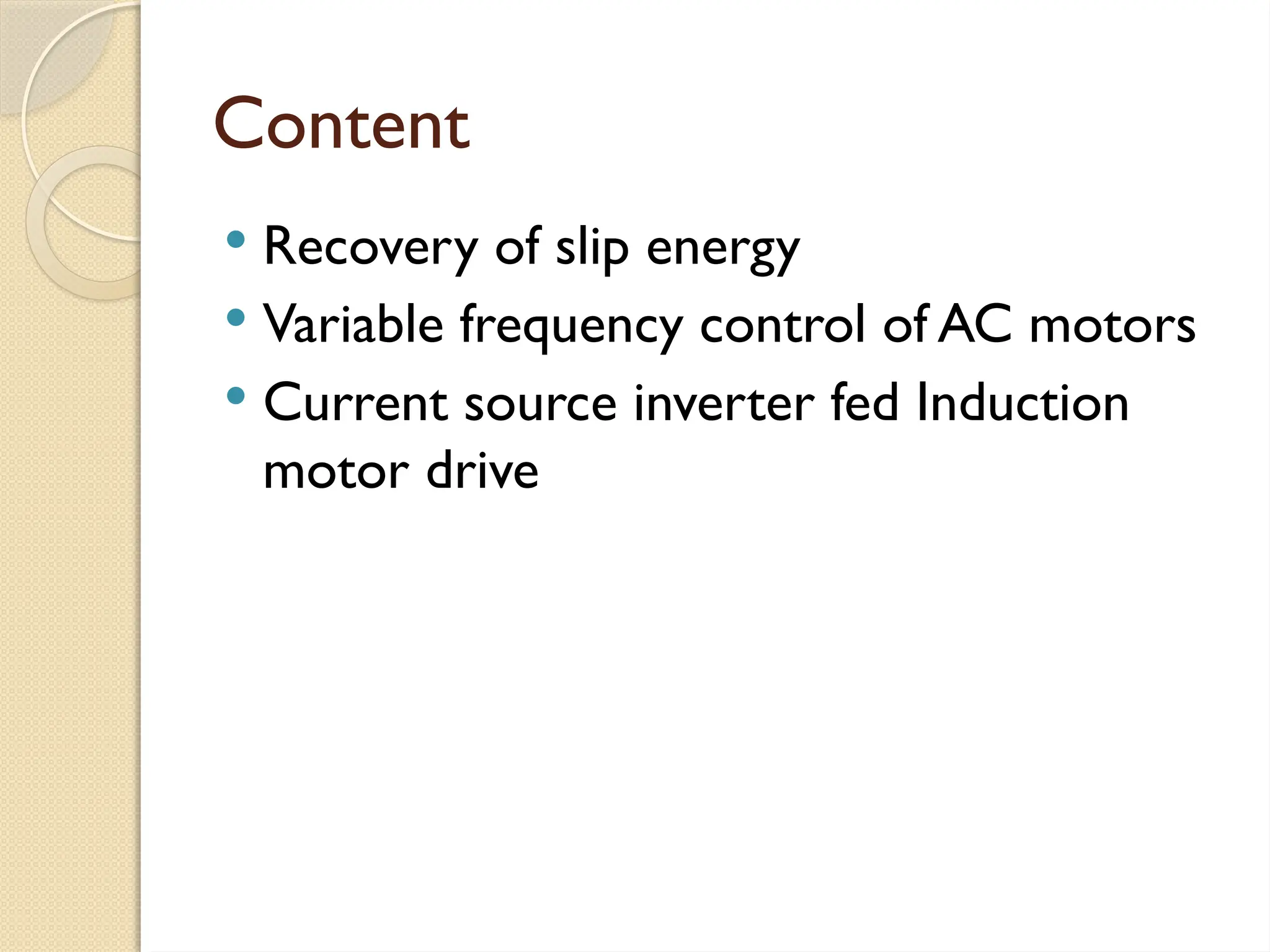 Content

• Recovery of slip energy
• Variable frequency control of AC motors
• Current source inverter fed Induction motor drive